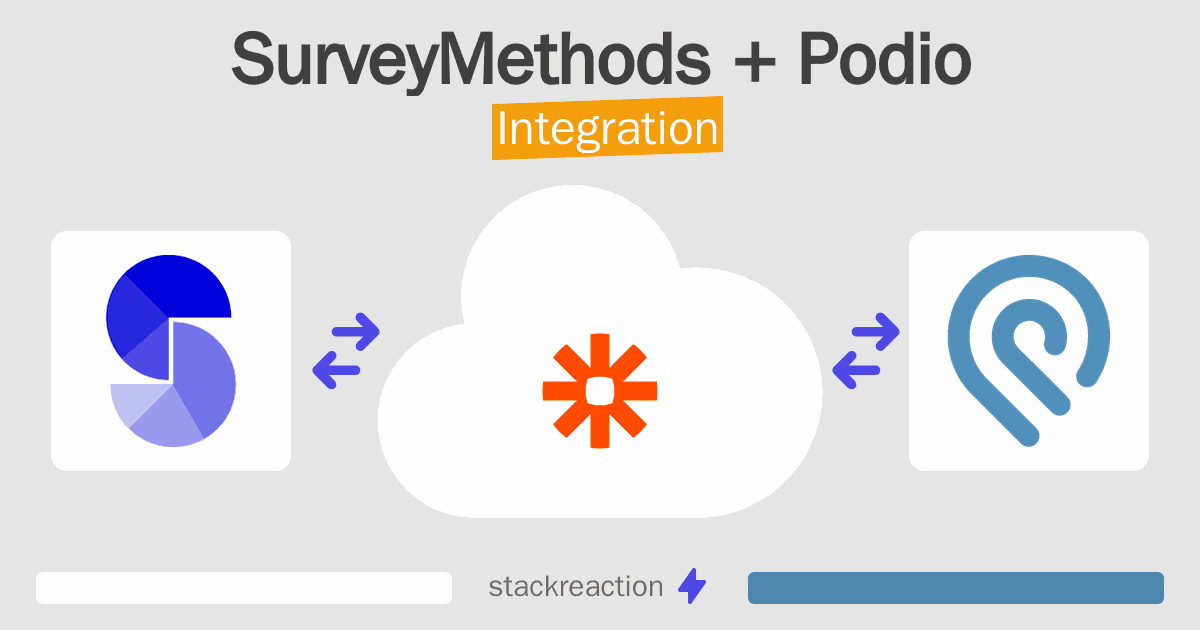 SurveyMethods + Podio

Integration

stackreaction